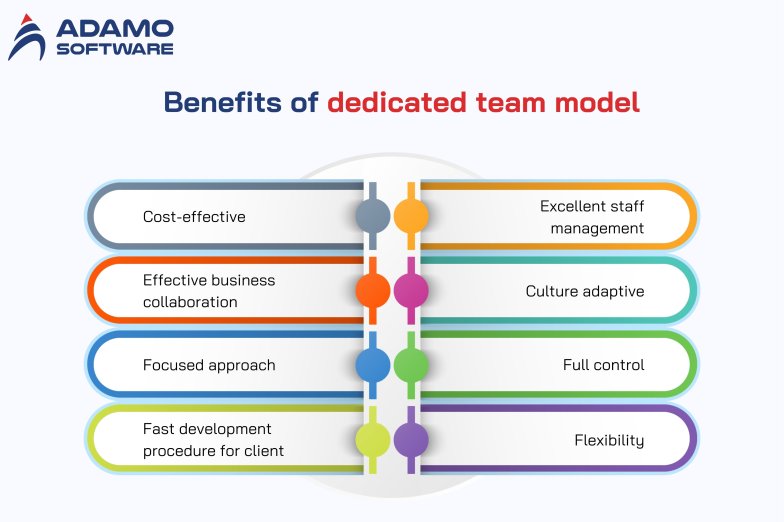 ADAMO SOFTWARE

Benefits of dedicated team model

Cost-effective

Effective business collaboration

Focused approach

Fast development procedure for client

Excellent staff management

Culture adaptive

Full control

Flexibility